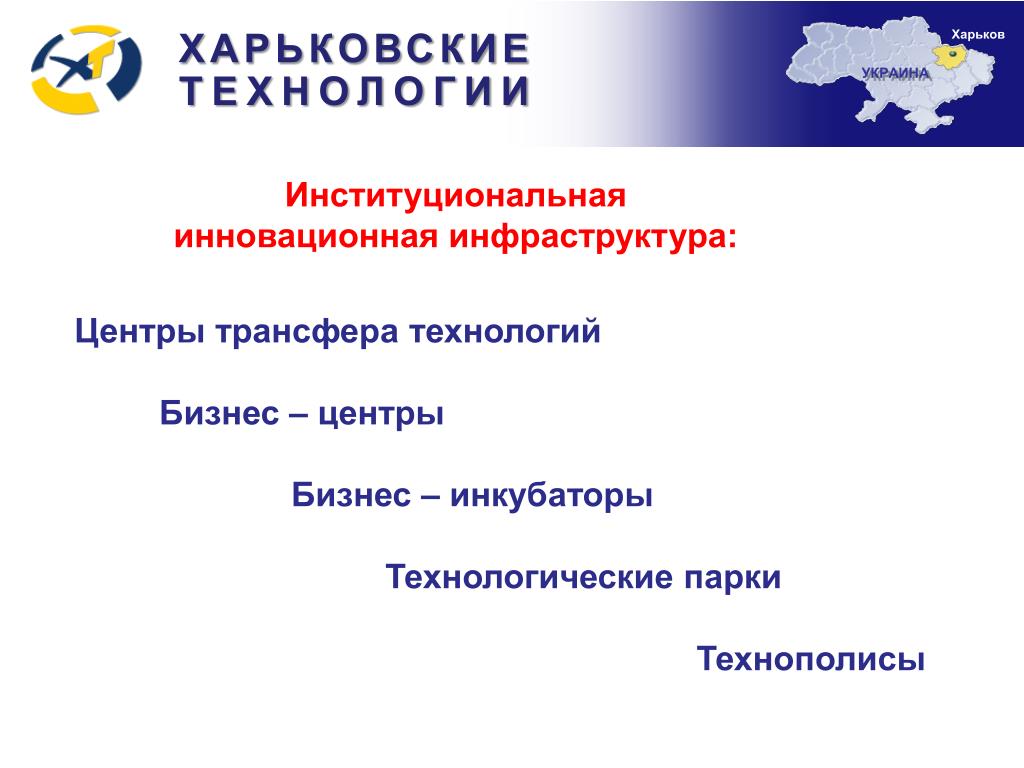 ХАРЬКОВСКИЕ ТЕХНОЛОГИИ

Харьков

УКРАИНА

Институциональная инновационная инфраструктура:

Центры трансфера технологий

Бизнес – центры

Бизнес – инкубаторы

Технологические парки

Технополисы